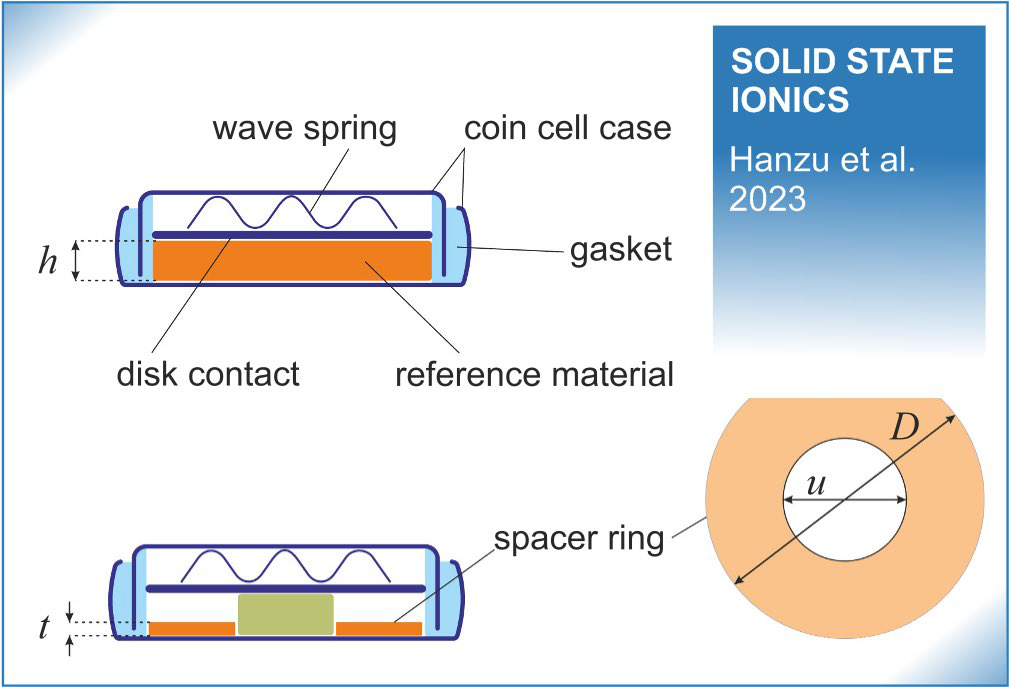 SOLID STATE IONICS

Hanzu et al. 2023

wave spring

coin cell case

$h$

gasket

disk contact

reference material

$D$

$u$

spacer ring

$t$